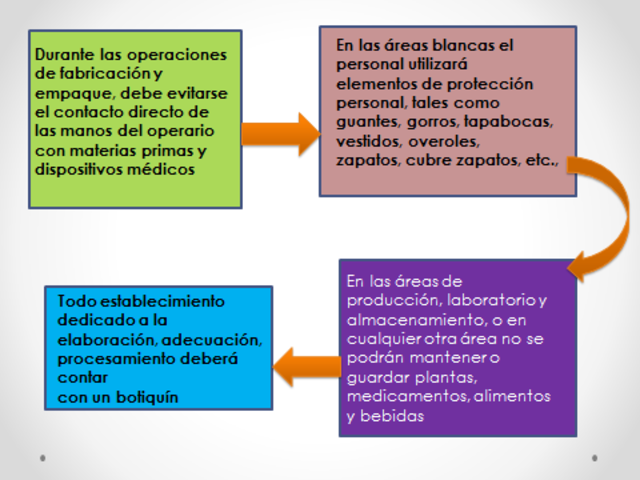 Durante las operaciones de fabricación y empaque, debe evitarse el contacto directo de las manos del operario con materias primas y dispositivos médicos

En las áreas blancas el personal utilizará elementos de protección personal, tales como guantes, gorros, tapabocas, vestidos, overoles, zapatos, cubre zapatos, etc.,

En las áreas de producción, laboratorio y almacenamiento, o en cualquier otra área no se podrán mantener o guardar plantas, medicamentos, alimentos y bebidas

Todo establecimiento dedicado a la elaboración, adecuación, procesamiento deberá contar
con un botiquín